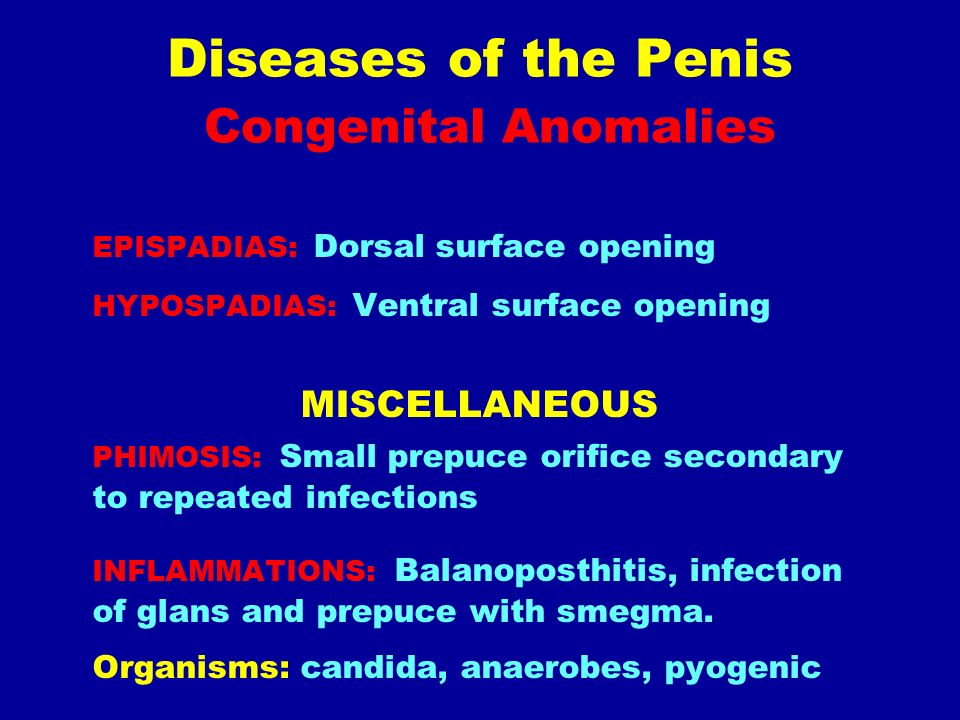 Diseases of the Penis
Congenital Anomalies

EPISPADIAS: Dorsal surface opening

HYPOSPADIAS: Ventral surface opening

MISCELLANEOUS

PHIMOSIS: Small prepuce orifice secondary to repeated infections

INFLAMMATIONS: Balanoposthitis, infection of glans and prepuce with smegma.

Organisms: candida, anaerobes, pyogenic